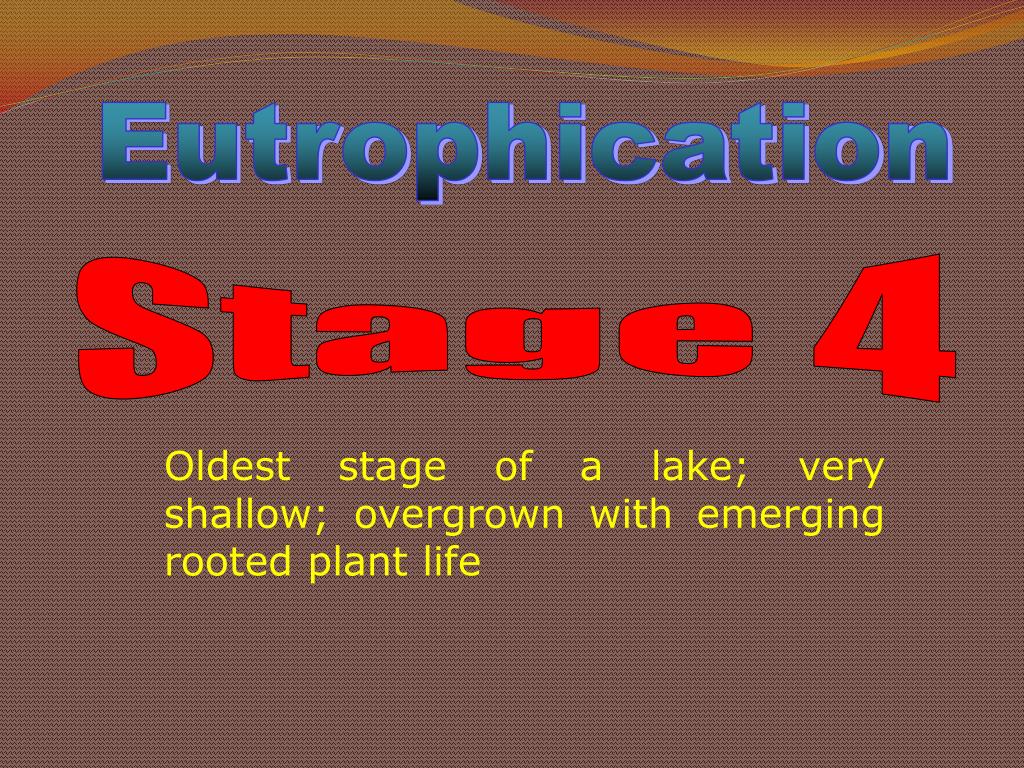 Eutrophication

Stage 4

Oldest stage of a lake; very shallow; overgrown with emerging rooted plant life